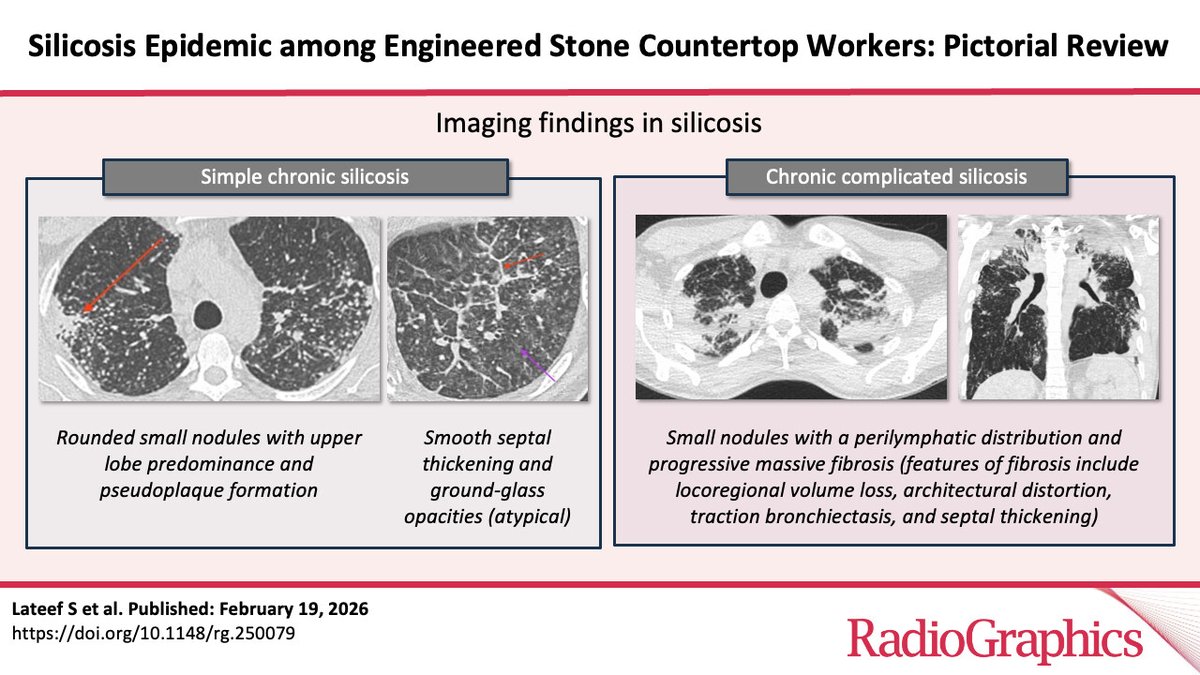 Silicosis Epidemic among Engineered Stone Countertop Workers: Pictorial Review

Imaging findings in silicosis

Simple chronic silicosis

Rounded small nodules with upper lobe predominance and pseudoplaque formation

Smooth septal thickening and ground-glass opacities (atypical)

Chronic complicated silicosis

Small nodules with a perilymphatic distribution and progressive massive fibrosis (features of fibrosis include locoregional volume loss, architectural distortion, traction bronchiectasis, and septal thickening)

Lateef S et al. Published: February 19, 2026
https://doi.org/10.1148/rg.250079

RadioGraphics